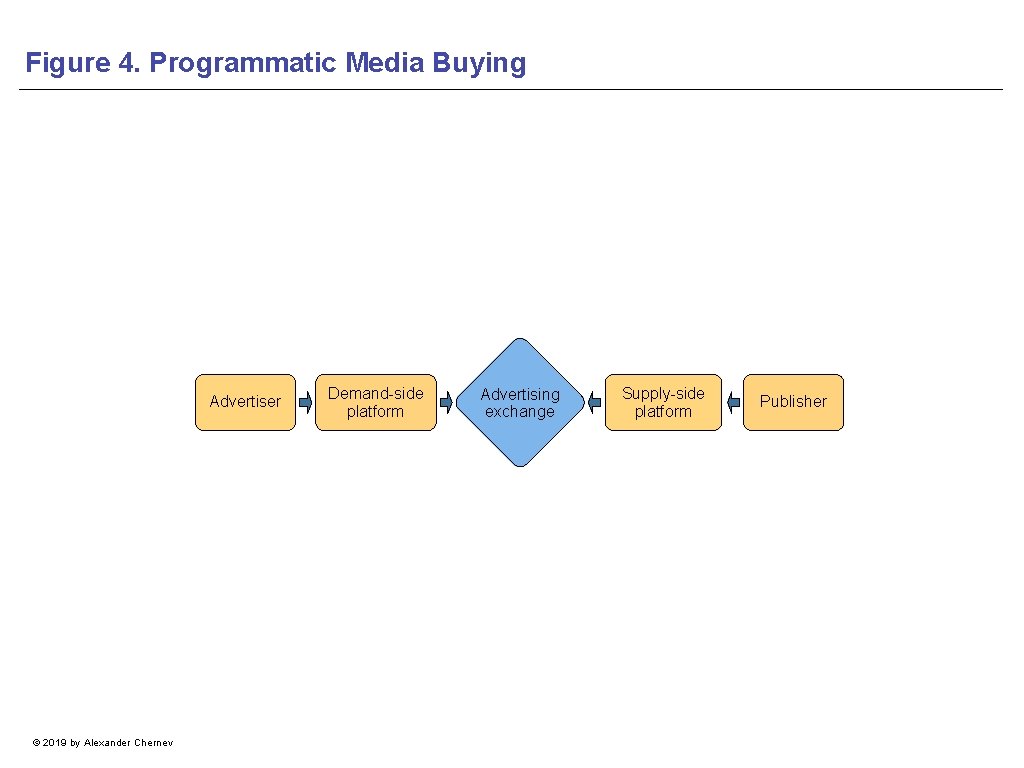 Figure 4. Programmatic Media Buying

Advertiser

Demand-side platform

Advertising exchange

Supply-side platform

Publisher

© 2019 by Alexander Chernev